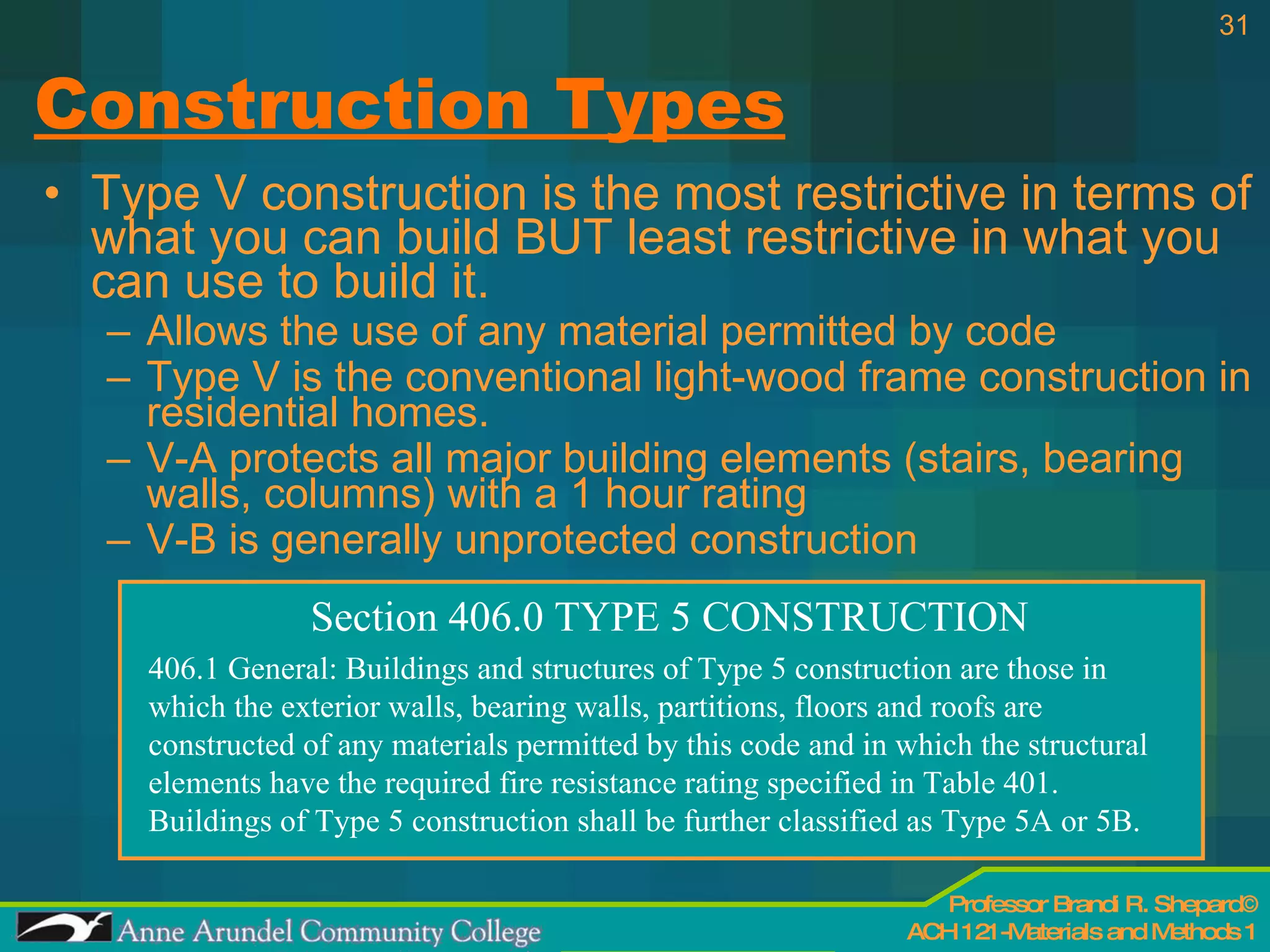 31

Construction Types

• Type V construction is the most restrictive in terms of what you can build BUT least restrictive in what you can use to build it.
– Allows the use of any material permitted by code
– Type V is the conventional light-wood frame construction in residential homes.
– V-A protects all major building elements (stairs, bearing walls, columns) with a 1 hour rating
– V-B is generally unprotected construction

Section 406.0 TYPE 5 CONSTRUCTION

406.1 General: Buildings and structures of Type 5 construction are those in which the exterior walls, bearing walls, partitions, floors and roofs are constructed of any materials permitted by this code and in which the structural elements have the required fire resistance rating specified in Table 401. Buildings of Type 5 construction shall be further classified as Type 5A or 5B.

Anne Arundel Community College

Professor Brandi R. Shepard©
ACH 121 -Materials and Methods 1